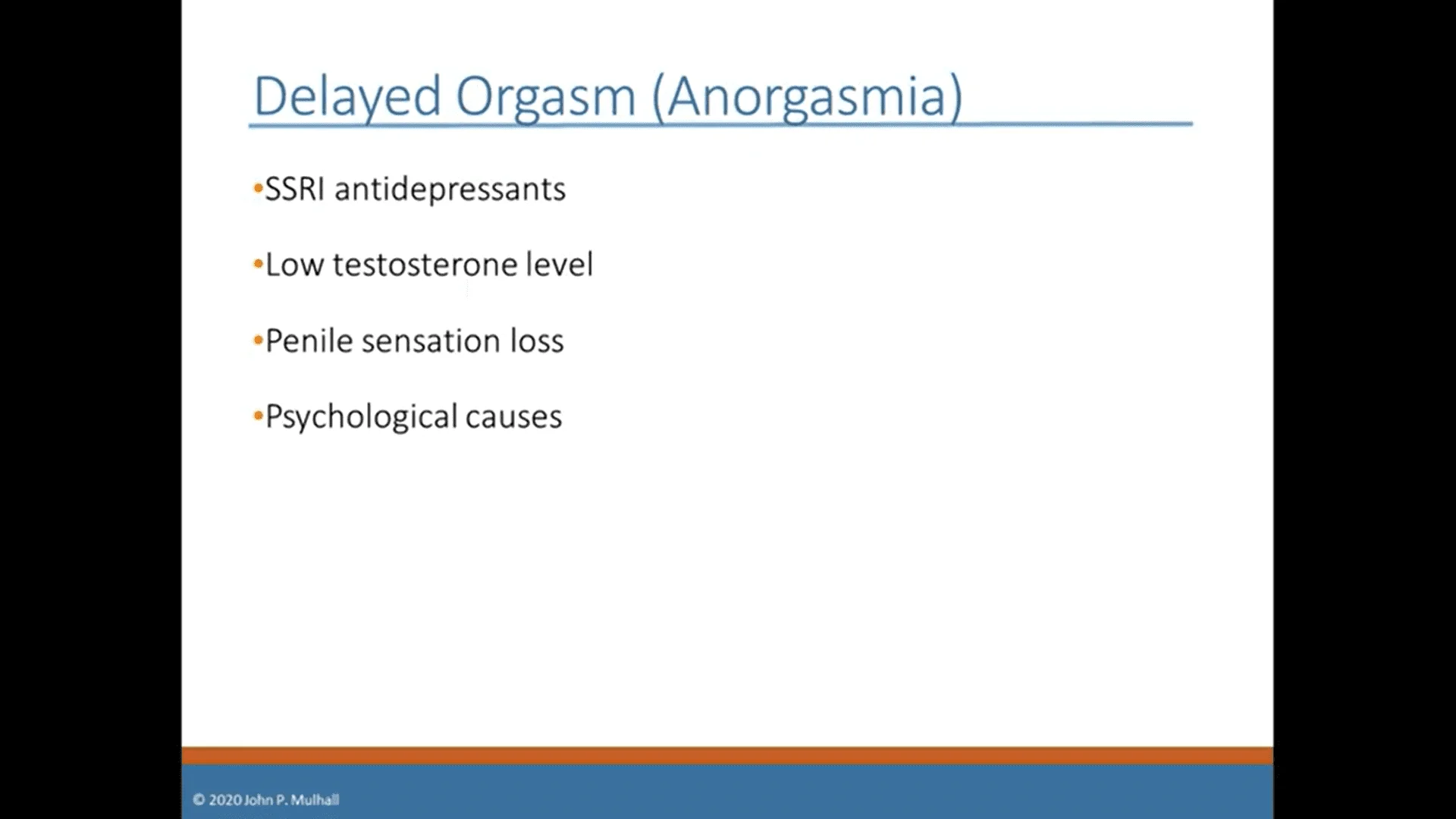 Delayed Orgasm (Anorgasmia)

•SSRI antidepressants

•Low testosterone level

•Penile sensation loss

•Psychological causes

© 2020 John P. Mulhall